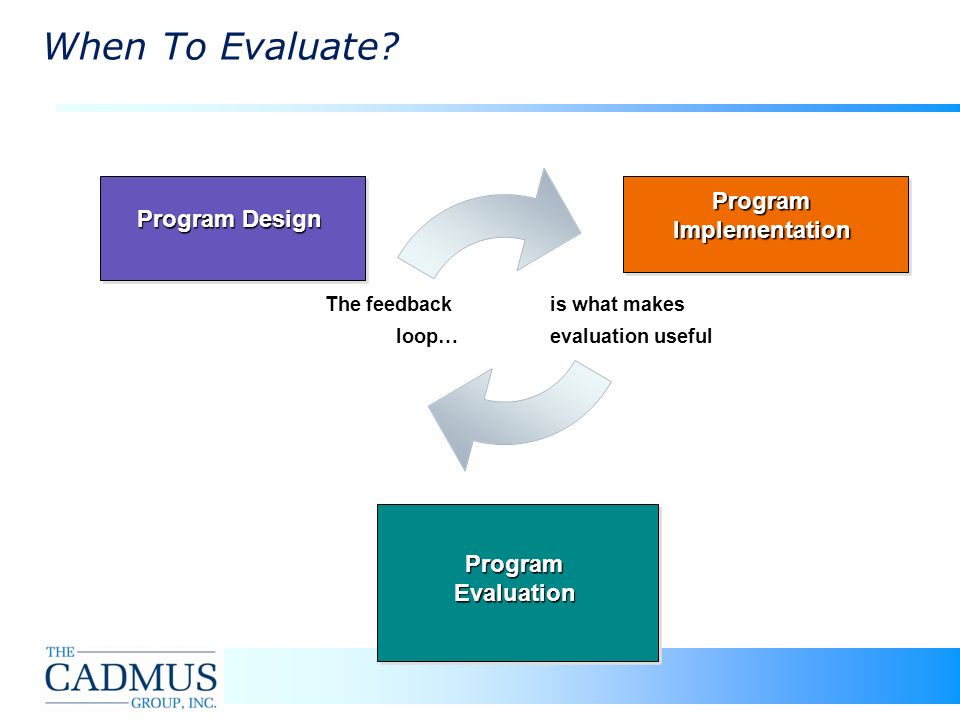 When To Evaluate?

Program Design

Program Implementation

The feedback loop…

is what makes evaluation useful

Program Evaluation

THE CADMUS GROUP, INC.